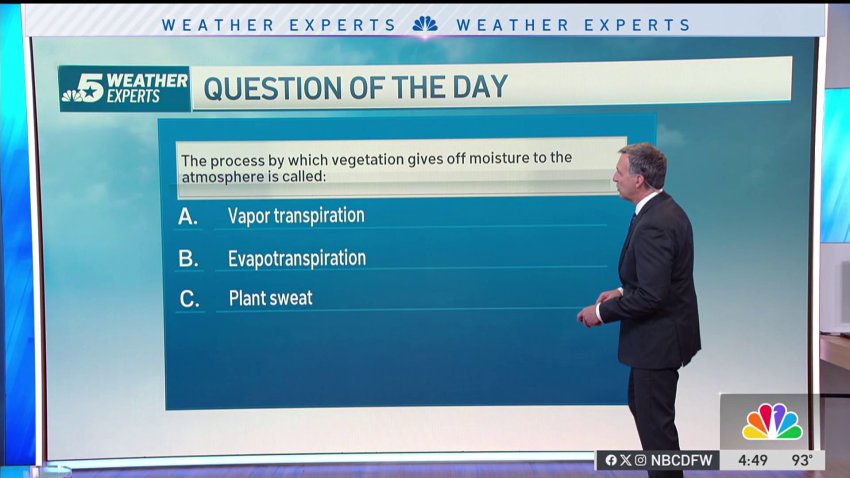 WEATHER EXPERTS WEATHER EXPERTS

5 WEATHER EXPERTS

QUESTION OF THE DAY

The process by which vegetation gives off moisture to the atmosphere is called:

A. Vapor transpiration

B. Evapotranspiration

C. Plant sweat

NBCDFW 4:49 93°